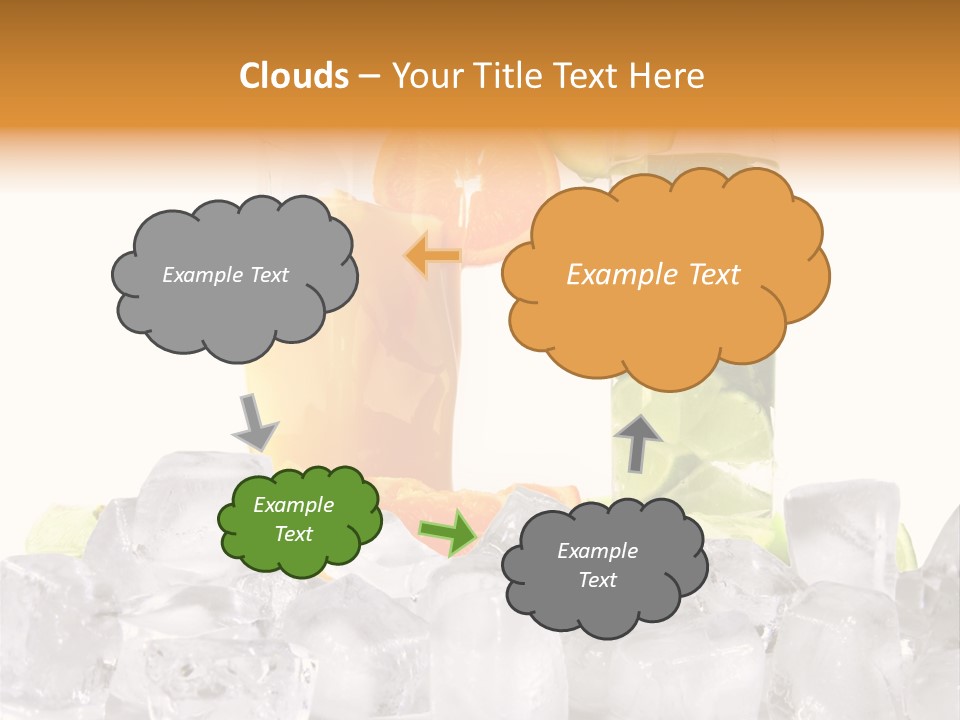 Clouds – Your Title Text Here

Example Text

Example Text

Example Text

Example Text